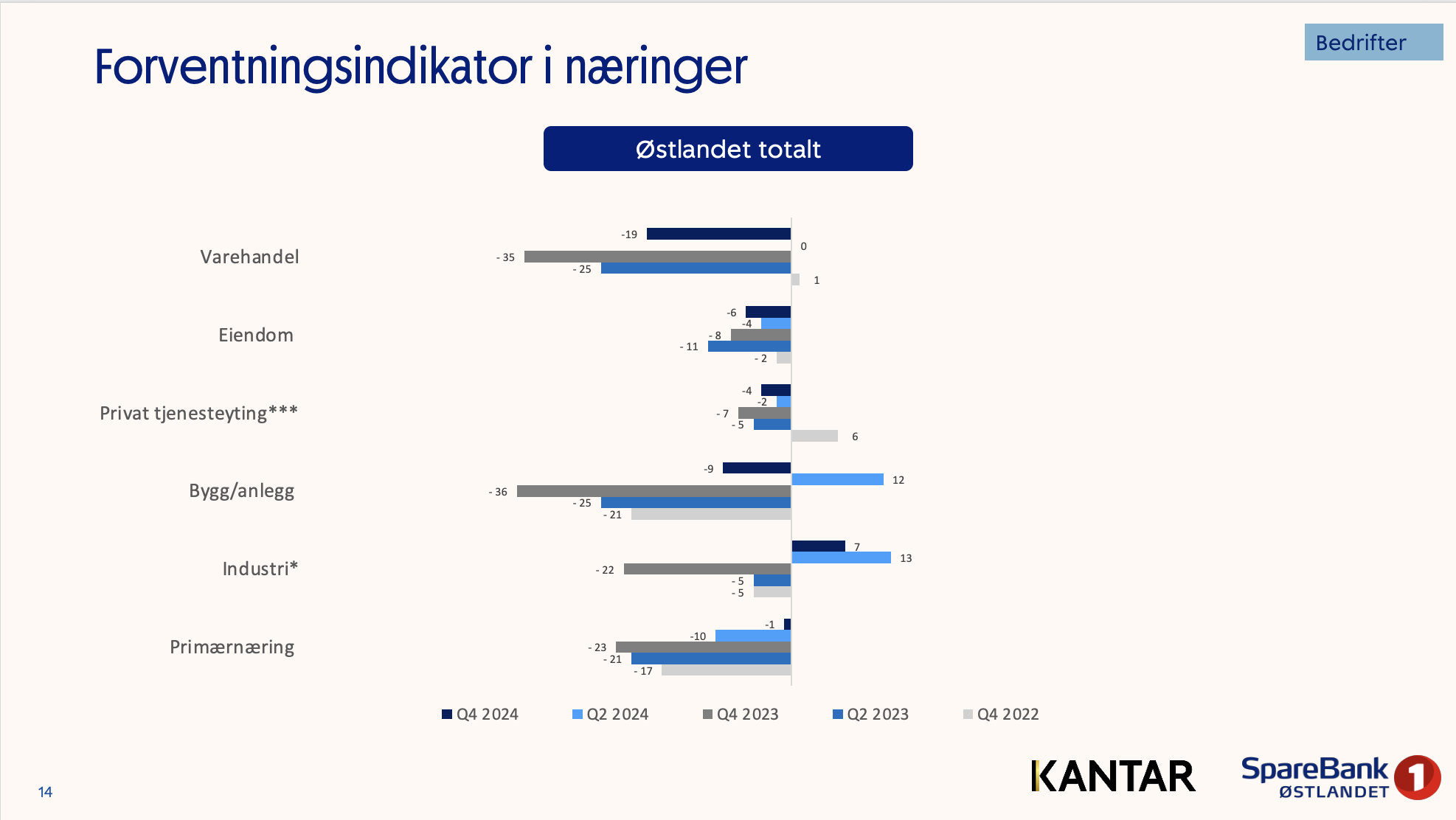 Forventningsindikator i næringer

Bedrifter

Østlandet totalt

Varehandel
-19
0
- 35
- 25
1

Eiendom
-6
-4
- 8
- 11
- 2

Privat tjenesteyting***
-4
-2
- 7
- 5
6

Bygg/anlegg
-9
12
- 36
- 25
- 21

Industri*
7
13
- 22
- 5
- 5

Primærnæring
-1
-10
- 23
- 21
- 17

Q4 2024 Q2 2024 Q4 2023 Q2 2023 Q4 2022

14

KANTAR

SpareBank 1
ØSTLANDET